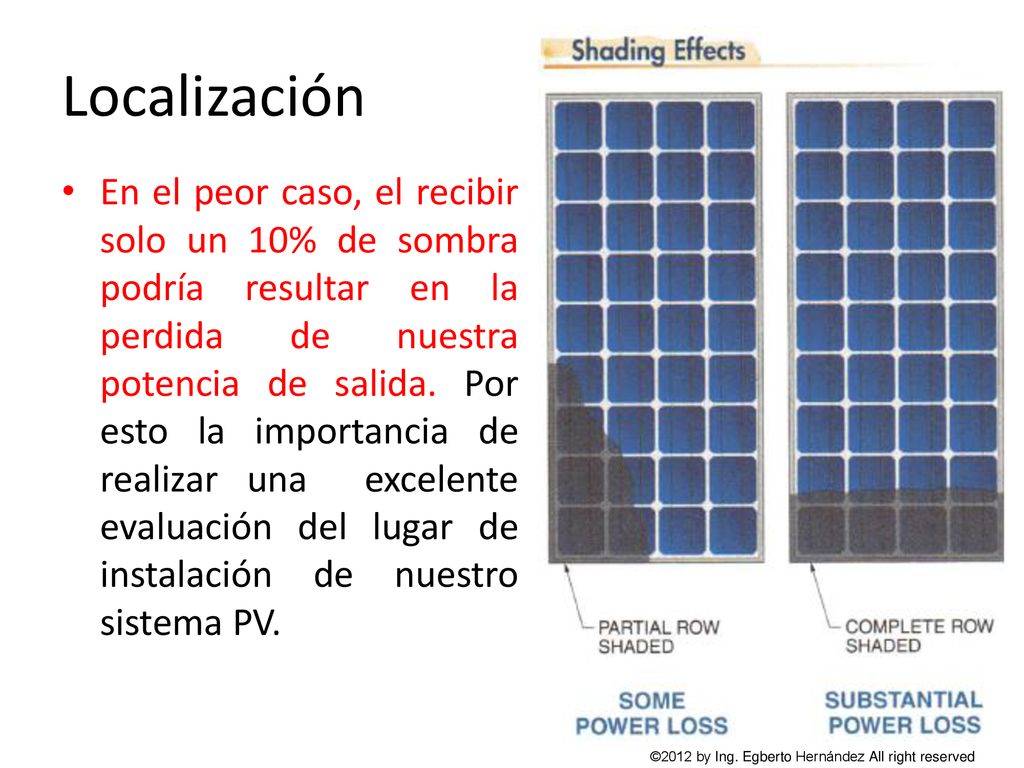 Localización

• En el peor caso, el recibir solo un 10% de sombra podría resultar en la perdida de nuestra potencia de salida. Por esto la importancia de realizar una excelente evaluación del lugar de instalación de nuestro sistema PV.

Shading Effects

PARTIAL ROW SHADED

COMPLETE ROW SHADED

SOME POWER LOSS

SUBSTANTIAL POWER LOSS

©2012 by Ing. Egberto Hernández All right reserved